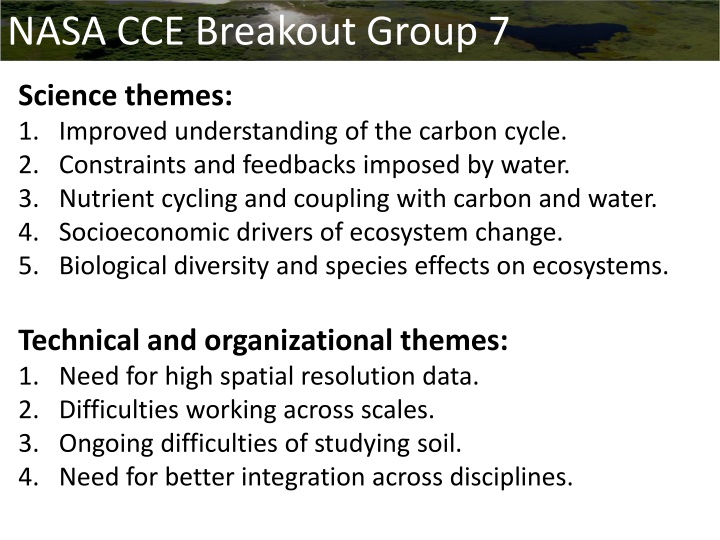 NASA CCE Breakout Group 7

Science themes:
1. Improved understanding of the carbon cycle.
2. Constraints and feedbacks imposed by water.
3. Nutrient cycling and coupling with carbon and water.
4. Socioeconomic drivers of ecosystem change.
5. Biological diversity and species effects on ecosystems.

Technical and organizational themes:
1. Need for high spatial resolution data.
2. Difficulties working across scales.
3. Ongoing difficulties of studying soil.
4. Need for better integration across disciplines.